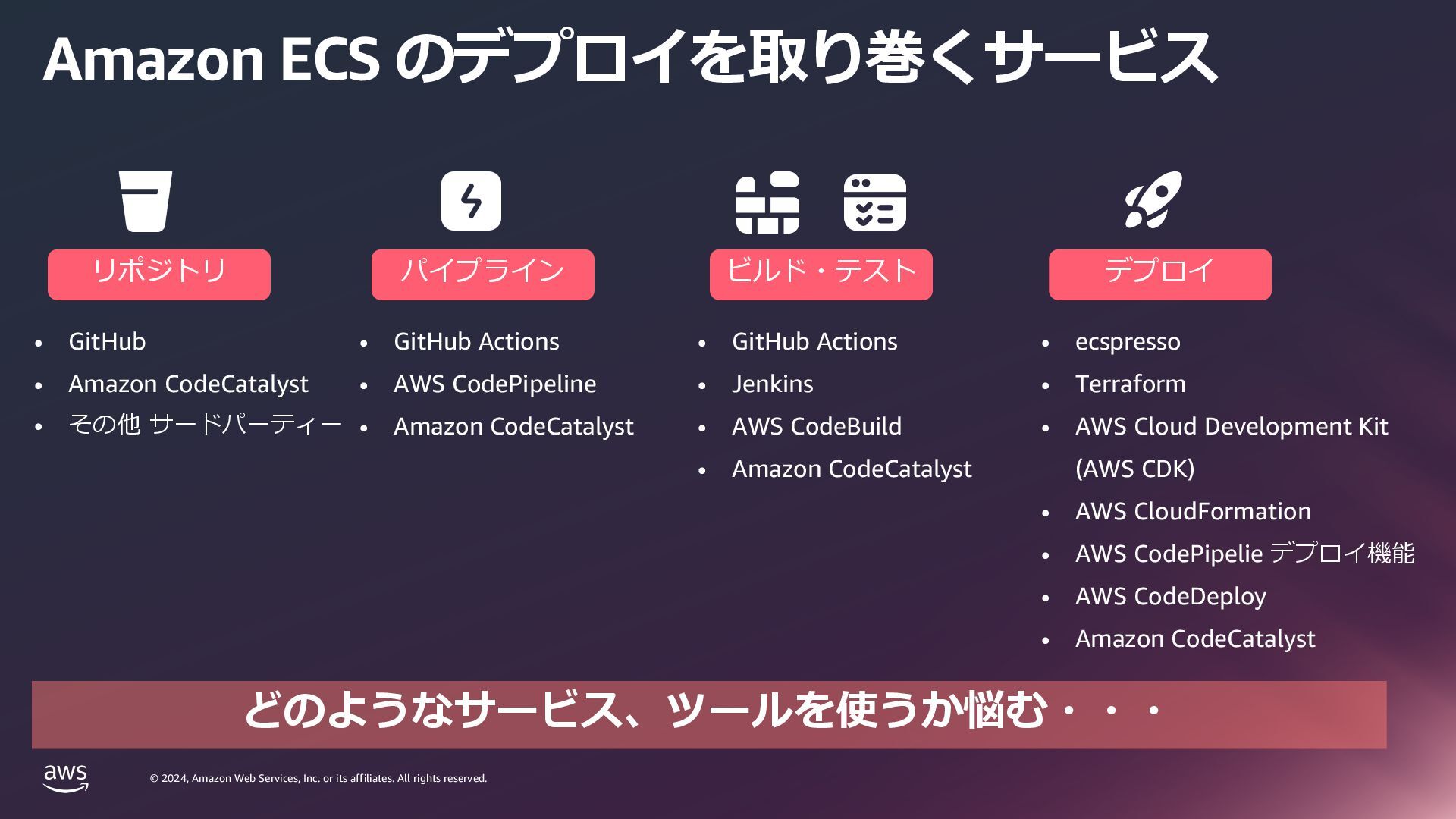 Amazon ECS のデプロイを取り巻くサービス

リポジトリ

- GitHub
- Amazon CodeCatalyst
- その他 サードパーティー

パイプライン

- GitHub Actions
- AWS CodePipeline
- Amazon CodeCatalyst

ビルド・テスト

- GitHub Actions
- Jenkins
- AWS CodeBuild
- Amazon CodeCatalyst

デプロイ

- ecspresso
- Terraform
- AWS Cloud Development Kit (AWS CDK)
- AWS CloudFormation
- AWS CodePipelie デプロイ機能
- AWS CodeDeploy
- Amazon CodeCatalyst

どのようなサービス、ツールを使うか悩む・・・

aws

© 2024, Amazon Web Services, Inc. or its affiliates. All rights reserved.